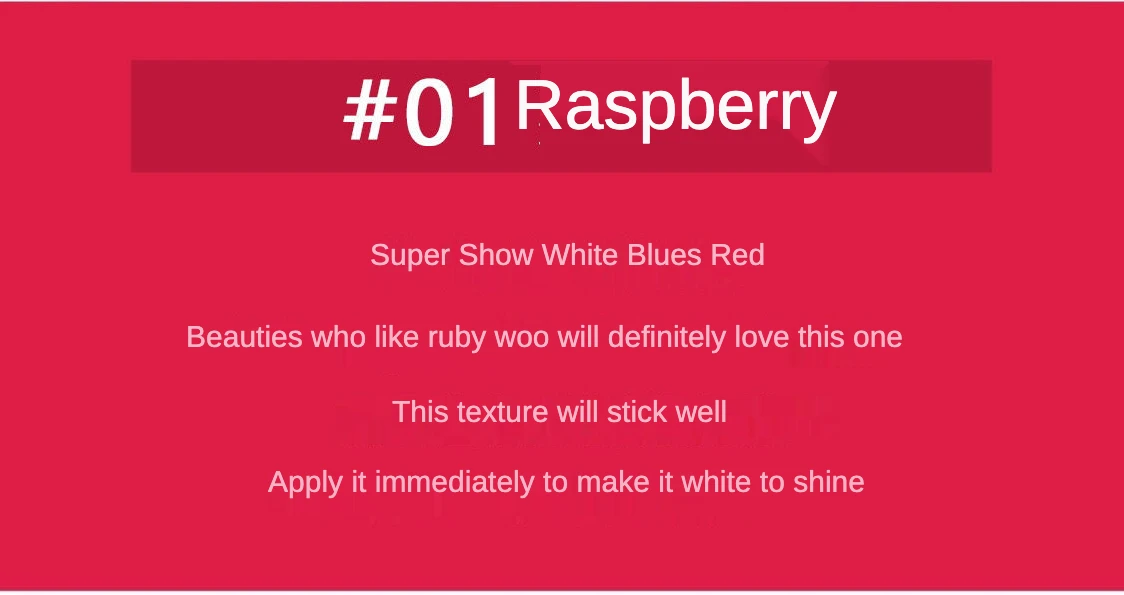 #01 Raspberry

Super Show White Blues Red

Beauties who like ruby woo will definitely love this one

This texture will stick well

Apply it immediately to make it white to shine